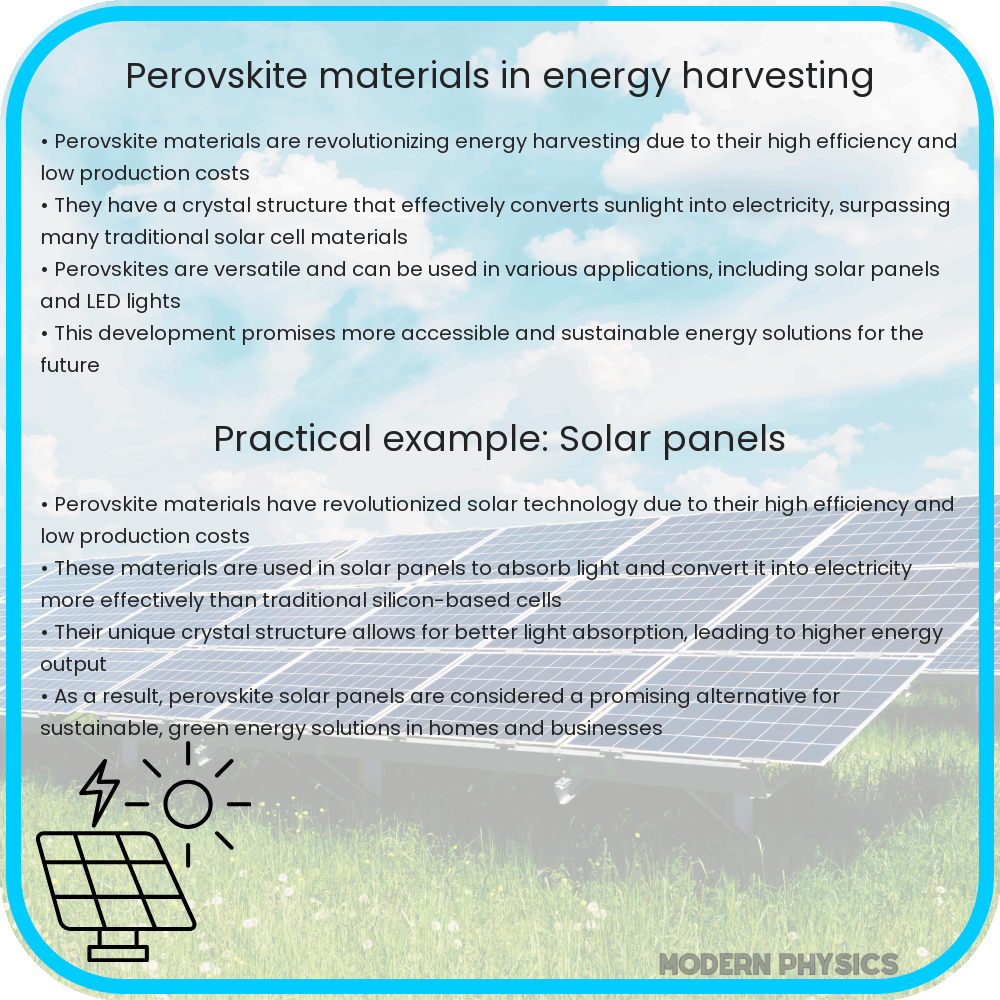 Perovskite materials in energy harvesting

• Perovskite materials are revolutionizing energy harvesting due to their high efficiency and low production costs
• They have a crystal structure that effectively converts sunlight into electricity, surpassing many traditional solar cell materials
• Perovskites are versatile and can be used in various applications, including solar panels and LED lights
• This development promises more accessible and sustainable energy solutions for the future

Practical example: Solar panels

• Perovskite materials have revolutionized solar technology due to their high efficiency and low production costs
• These materials are used in solar panels to absorb light and convert it into electricity more effectively than traditional silicon-based cells
• Their unique crystal structure allows for better light absorption, leading to higher energy output
• As a result, perovskite solar panels are considered a promising alternative for sustainable, green energy solutions in homes and businesses

MODERN PHYSICS